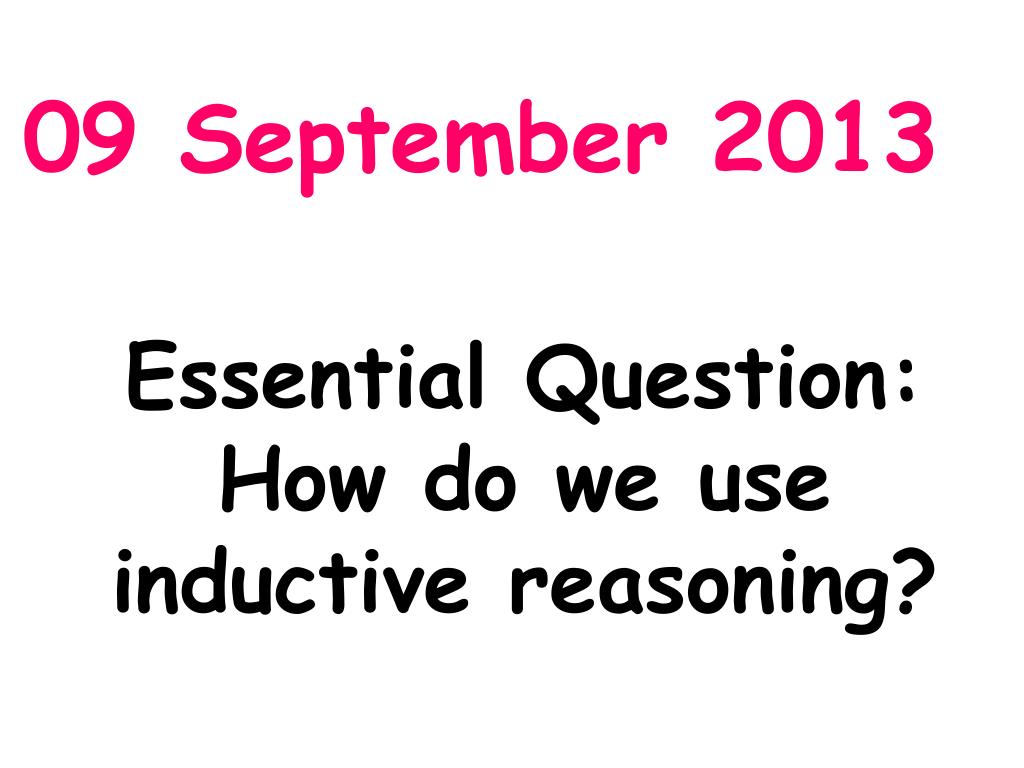 09 September 2013

Essential Question: How do we use inductive reasoning?